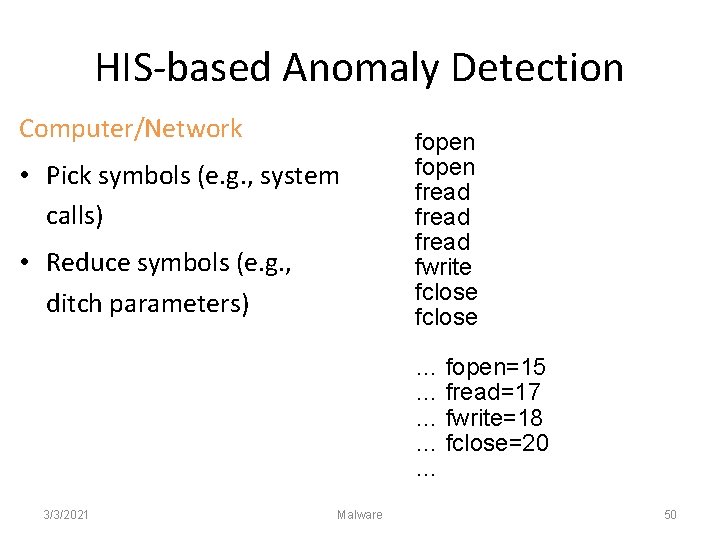 HIS-based Anomaly Detection

Computer/Network

• Pick symbols (e.g., system calls)

• Reduce symbols (e.g., ditch parameters)

fopen
fopen
fread
fread
fread
fwrite
fclose
fclose

… fopen=15
… fread=17
… fwrite=18
… fclose=20
…

3/3/2021

Malware

50